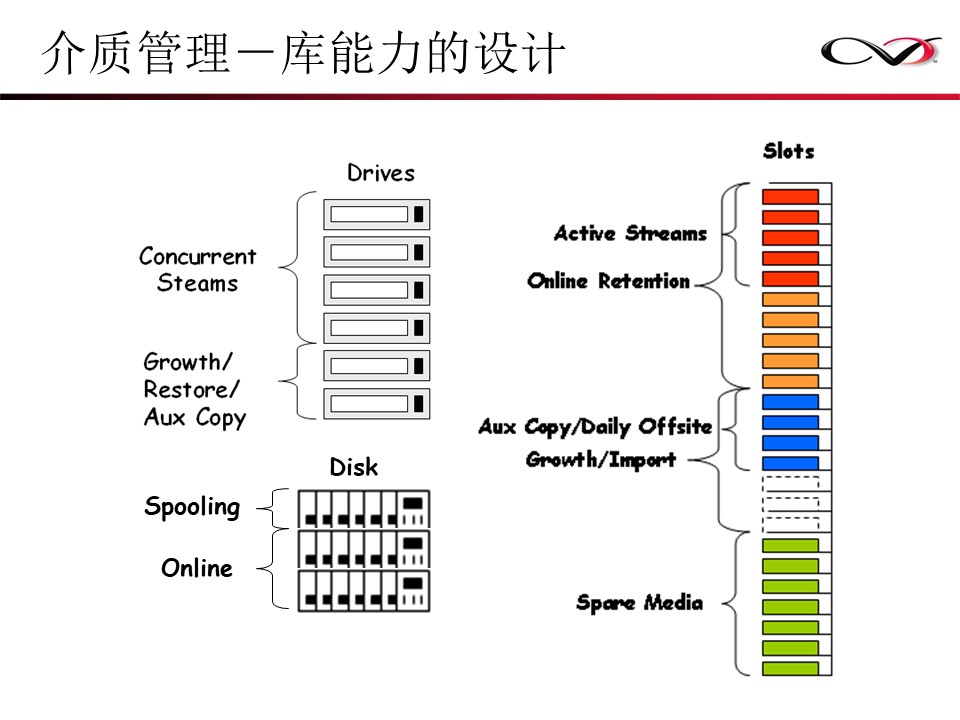 介质管理－库能力的设计

Drives

Concurrent Steams

Growth/ Restore/ Aux Copy

Disk

Spooling

Online

Slots

Active Streams

Online Retention

Aux Copy/Daily Offsite

Growth/Import

Spare Media